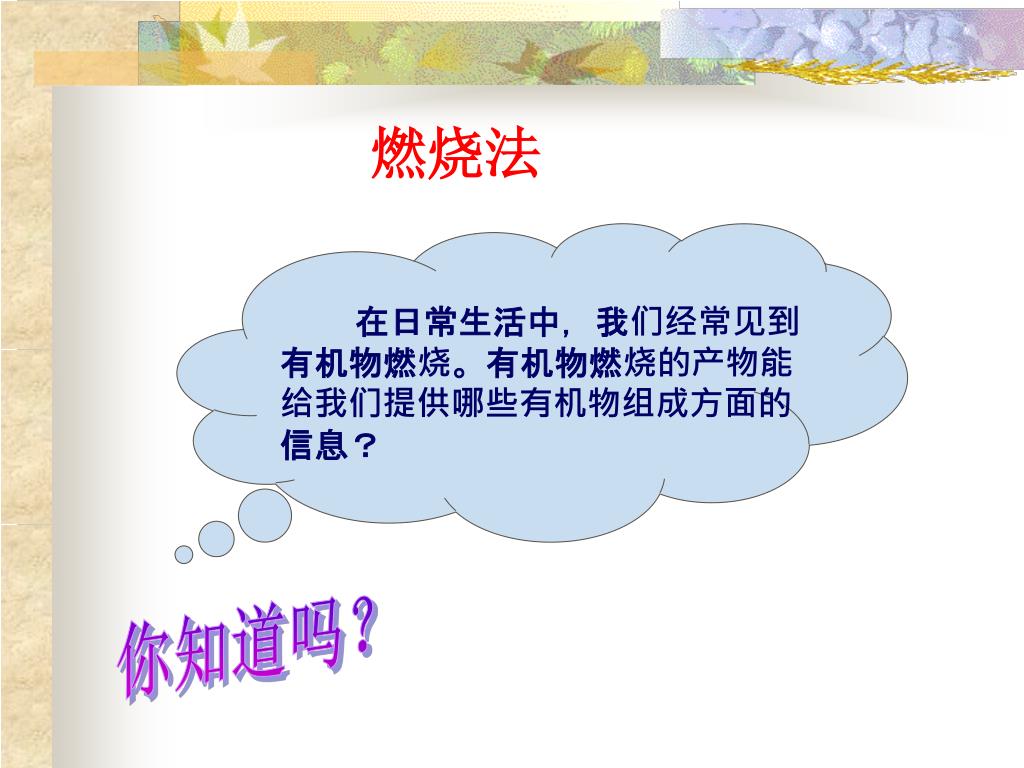 燃烧法

在日常生活中，我们经常见到有机物燃烧。有机物燃烧的产物能给我们提供哪些有机物组成方面的信息？

你知道吗？